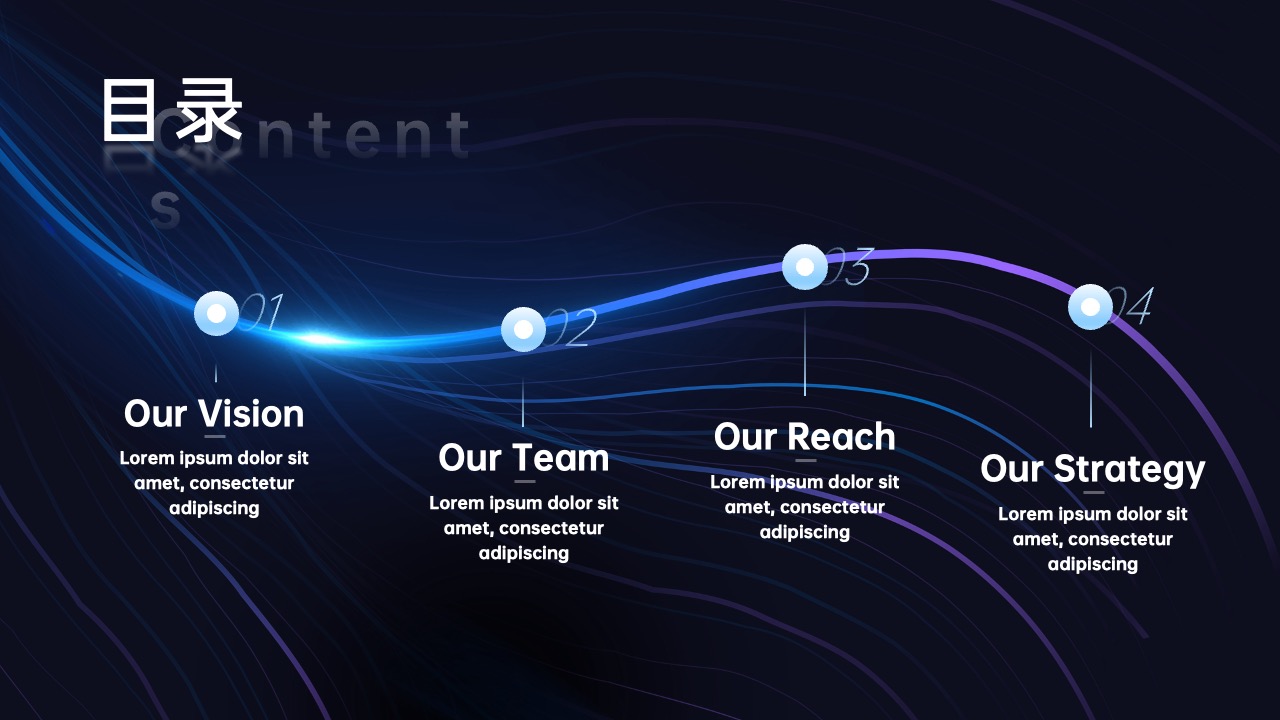 目录
Contents

01
Our Vision
Lorem ipsum dolor sit amet, consectetur adipiscing

02
Our Team
Lorem ipsum dolor sit amet, consectetur adipiscing

03
Our Reach
Lorem ipsum dolor sit amet, consectetur adipiscing

04
Our Strategy
Lorem ipsum dolor sit amet, consectetur adipiscing